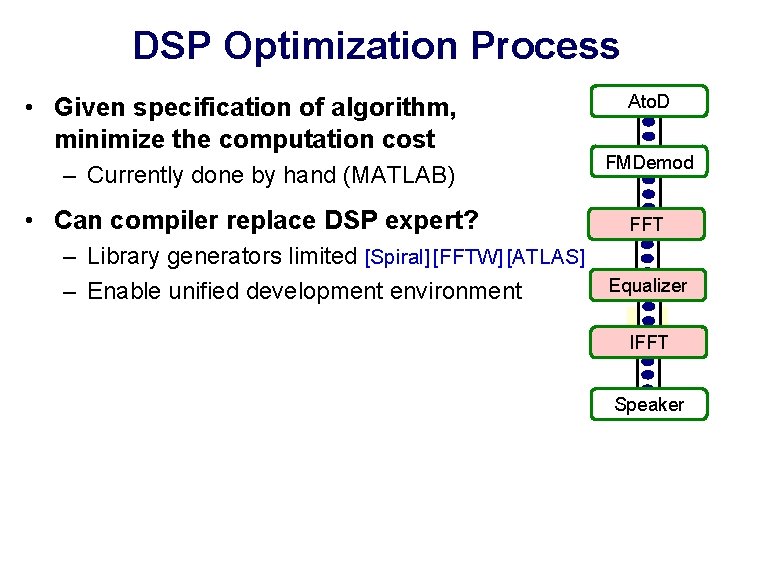 DSP Optimization Process

• Given specification of algorithm, minimize the computation cost
– Currently done by hand (MATLAB)

• Can compiler replace DSP expert?
– Library generators limited [Spiral] [FFTW] [ATLAS]
– Enable unified development environment

AtoD

FMDemod

FFT

Equalizer

IFFT

Speaker